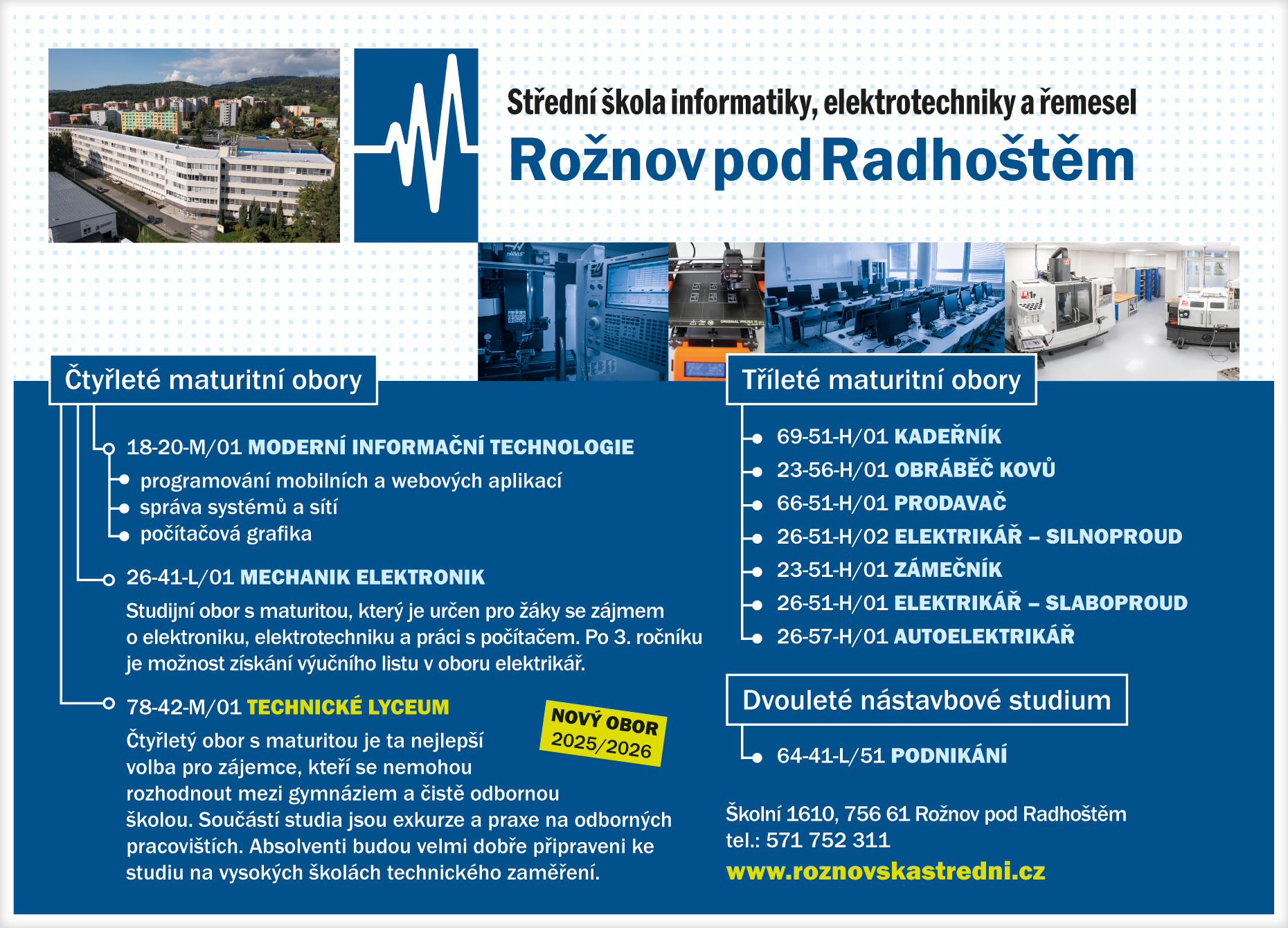 Střední škola informatiky, elektrotechniky a řemesel
Rožnov pod Radhoštěm

Čtyřleté maturitní obory

18-20-M/01 MODERNÍ INFORMAČNÍ TECHNOLOGIE
programování mobilních a webových aplikací
správa systémů a sítí
počítačová grafika

26-41-L/01 MECHANIK ELEKTRONIK
Studijní obor s maturitou, který je určen pro žáky se zájmem o elektroniku, elektrotechniku a práci s počítačem. Po 3. ročníku je možnost získání výučního listu v oboru elektrikář.

78-42-M/01 TECHNICKÉ LYCEUM
NOVÝ OBOR 2025/2026
Čtyřletý obor s maturitou je ta nejlepší volba pro zájemce, kteří se nemohou rozhodnout mezi gymnáziem a čistě odbornou školou. Součástí studia jsou exkurze a praxe na odborných pracovištích. Absolventi budou velmi dobře připraveni ke studiu na vysokých školách technického zaměření.

Tříleté maturitní obory

69-51-H/01 KADEŘNÍK
23-56-H/01 OBRÁBĚČ KOVŮ
66-51-H/01 PRODAVAČ
26-51-H/02 ELEKTRIKÁŘ – SILNOPROUD
23-51-H/01 ZÁMEČNÍK
26-51-H/01 ELEKTRIKÁŘ – SLABOPROUD
26-57-H/01 AUTOELEKTRIKÁŘ

Dvouleté nástavbové studium

64-41-L/51 PODNIKÁNÍ

Školní 1610, 756 61 Rožnov pod Radhoštěm
tel.: 571 752 311
www.roznovskastredni.cz